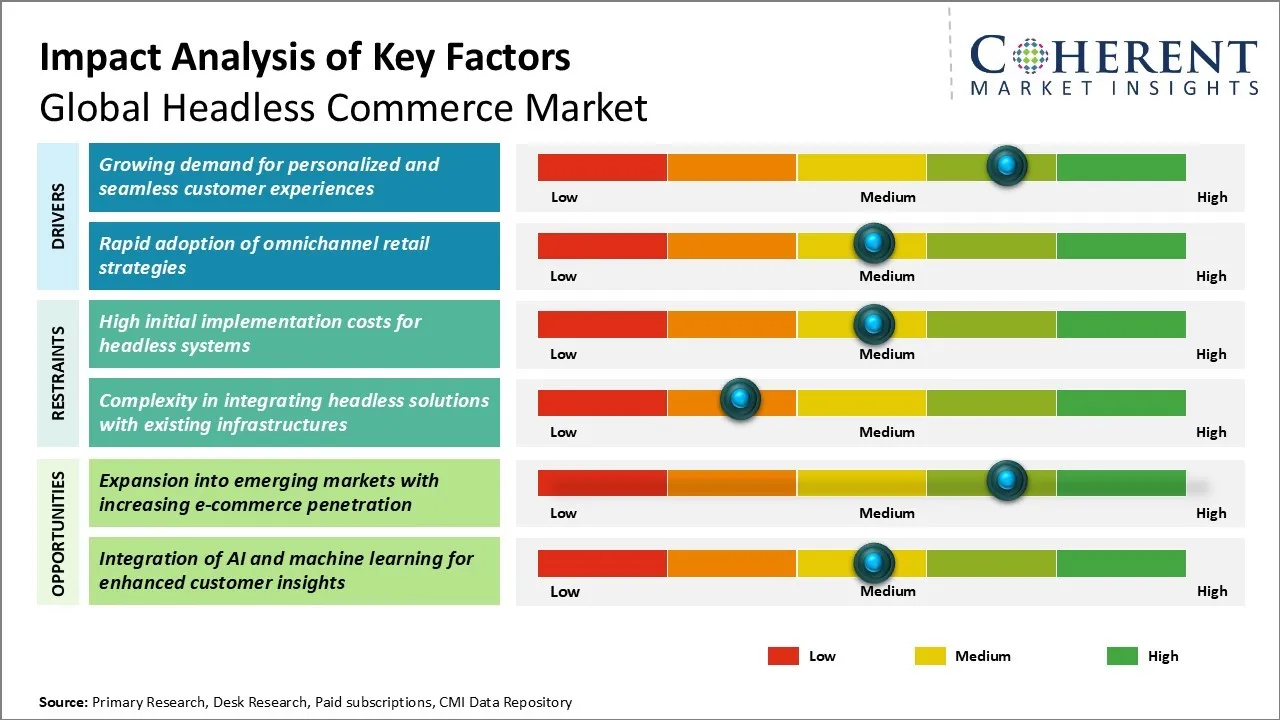 Impact Analysis of Key Factors
Global Headless Commerce Market

COHERENT
MARKET INSIGHTS

DRIVERS

Growing demand for personalized and seamless customer experiences

Low Medium High

Rapid adoption of omnichannel retail strategies

Low Medium High

RESTRAINTS

High initial implementation costs for headless systems

Low Medium High

Complexity in integrating headless solutions with existing infrastructures

Low Medium High

OPPORTUNITIES

Expansion into emerging markets with increasing e-commerce penetration

Low Medium High

Integration of AI and machine learning for enhanced customer insights

Low Medium High

Low Medium High

Source: Primary Research, Desk Research, Paid subscriptions, CMI Data Repository